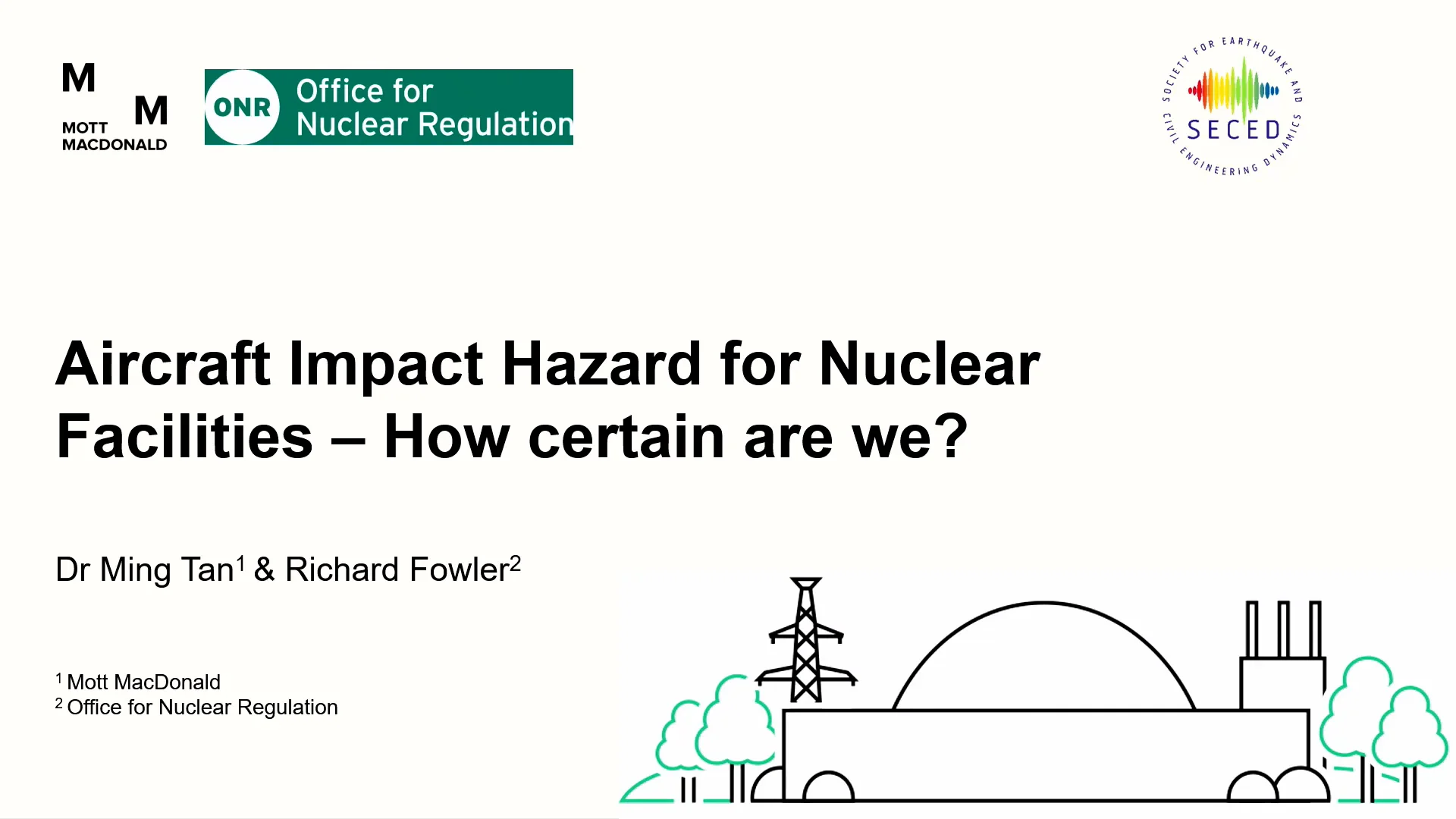 M
M
MOTT MACDONALD

ONR Office for Nuclear Regulation

SOCIETY FOR EARTHQUAKE AND CIVIL ENGINEERING DYNAMICS
SECED

Aircraft Impact Hazard for Nuclear Facilities – How certain are we?

Dr Ming Tan$^1$ & Richard Fowler$^2$

$^1$ Mott MacDonald
$^2$ Office for Nuclear Regulation